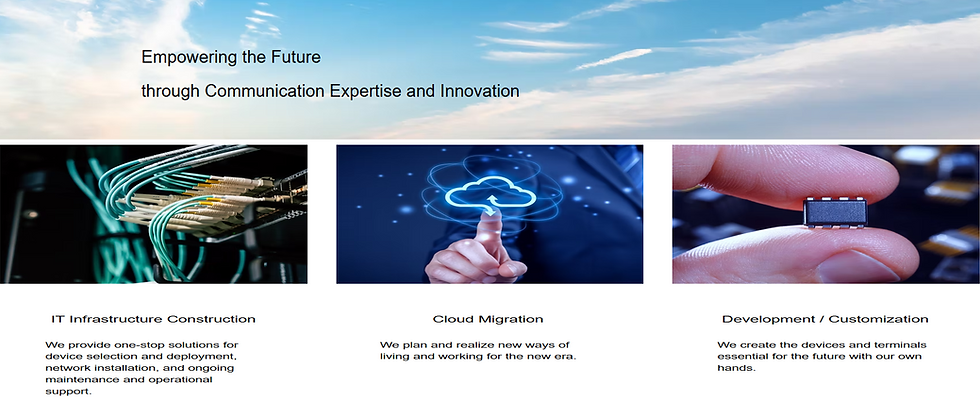 Empowering the Future

through Communication Expertise and Innovation

IT Infrastructure Construction

We provide one-stop solutions for device selection and deployment, network installation, and ongoing maintenance and operational support.

Cloud Migration

We plan and realize new ways of living and working for the new era.

Development / Customization

We create the devices and terminals essential for the future with our own hands.